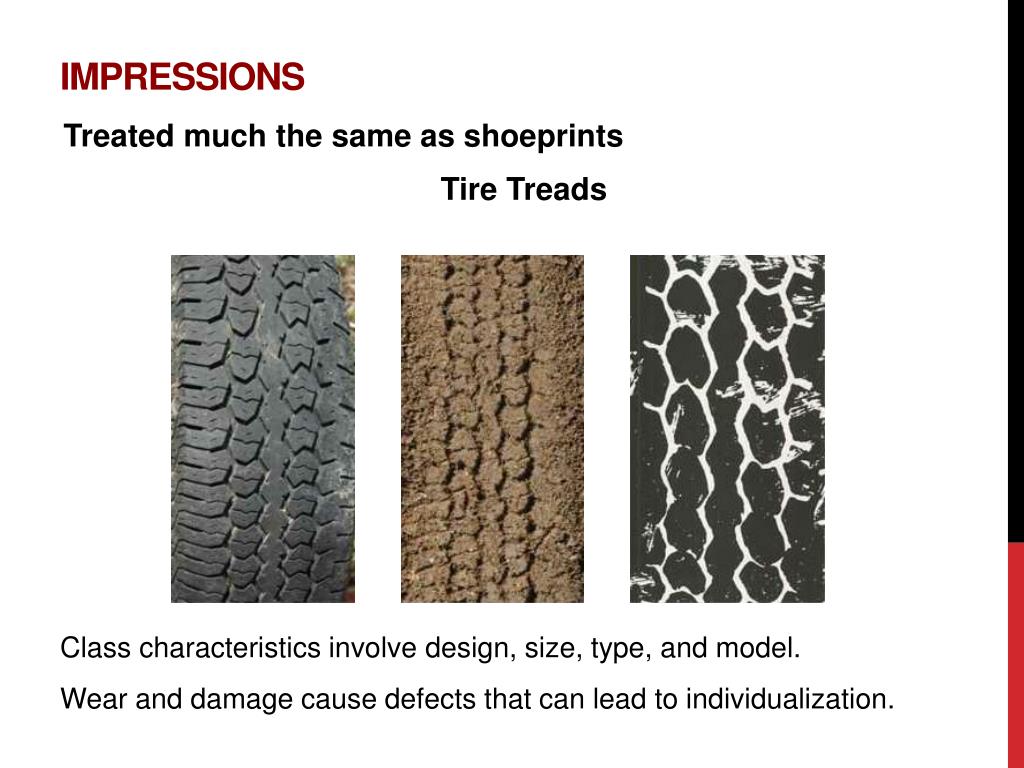 IMPRESSIONS

Treated much the same as shoeprints

Tire Treads

Class characteristics involve design, size, type, and model.

Wear and damage cause defects that can lead to individualization.